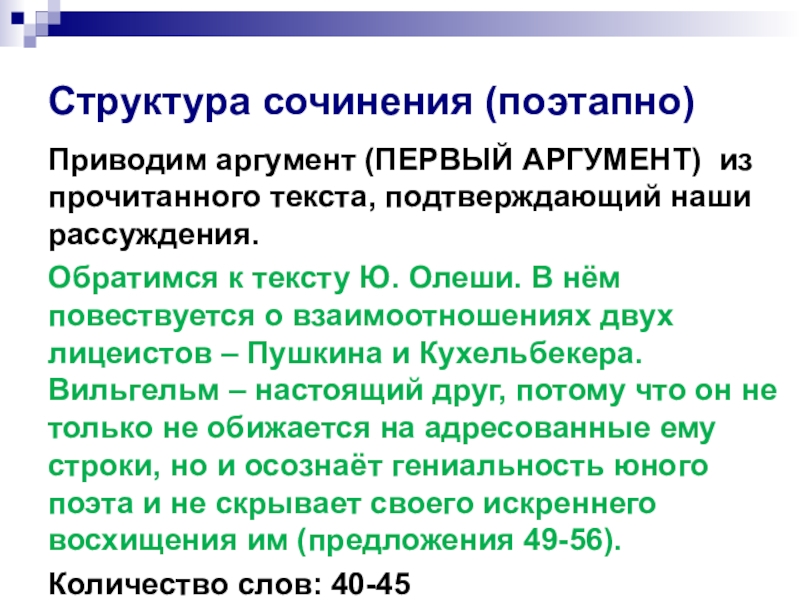 Структура сочинения (поэтапно)

Приводим аргумент (ПЕРВЫЙ АРГУМЕНТ) из прочитанного текста, подтверждающий наши рассуждения.

Обратимся к тексту Ю. Олеши. В нём повествуется о взаимоотношениях двух лицеистов – Пушкина и Кухельбекера. Вильгельм – настоящий друг, потому что он не только не обижается на адресованные ему строки, но и осознаёт гениальность юного поэта и не скрывает своего искреннего восхищения им (предложения 49-56).

Количество слов: 40-45